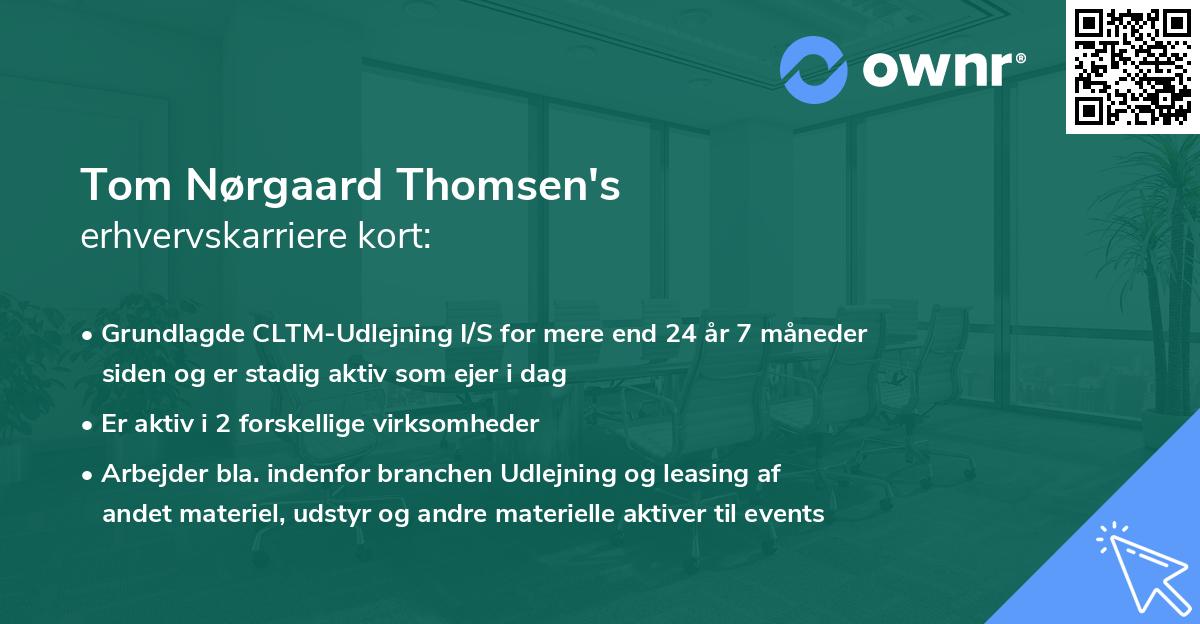 ownr®

Tom Nørgaard Thomsen's
erhvervskarriere kort:

• Grundlagde CLTM-Udlejning I/S for mere end 24 år 7 måneder siden og er stadig aktiv som ejer i dag

• Er aktiv i 2 forskellige virksomheder

• Arbejder bla. indenfor branchen Udlejning og leasing af andet materiel, udstyr og andre materielle aktiver til events